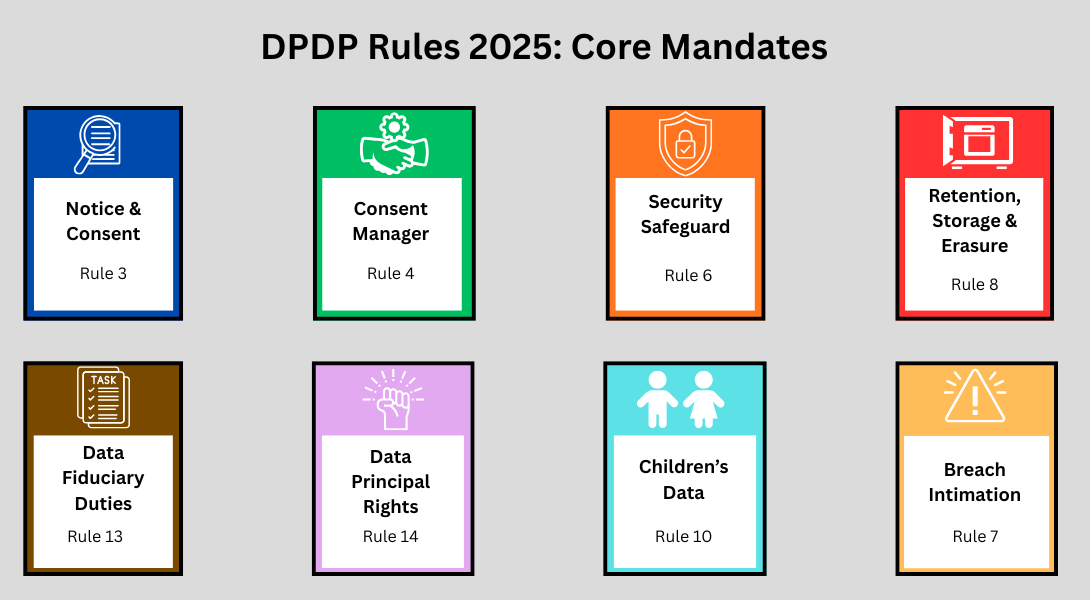 DPDP Rules 2025: Core Mandates

Notice & Consent

Rule 3

Consent Manager

Rule 4

Security Safeguard

Rule 6

Retention, Storage & Erasure

Rule 8

TASK

Data Fiduciary Duties

Rule 13

Data Principal Rights

Rule 14

Children's Data

Rule 10

Breach Intimation

Rule 7